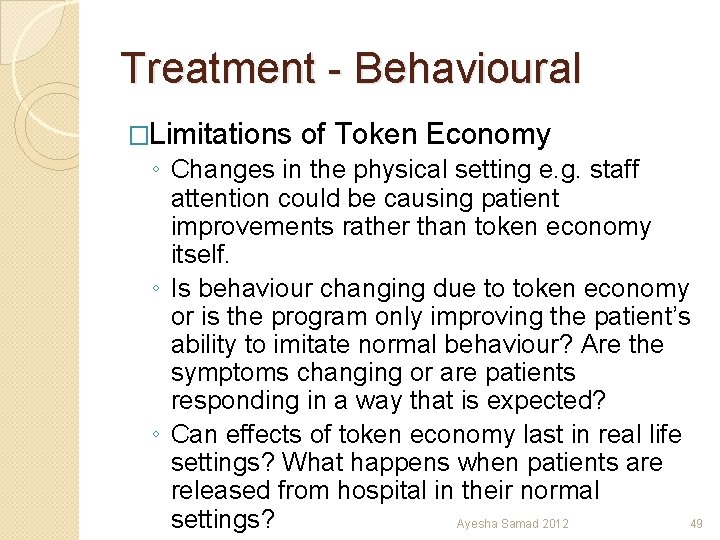 Treatment - Behavioural

□Limitations of Token Economy

◦ Changes in the physical setting e.g. staff attention could be causing patient improvements rather than token economy itself.

◦ Is behaviour changing due to token economy or is the program only improving the patient's ability to imitate normal behaviour? Are the symptoms changing or are patients responding in a way that is expected?

◦ Can effects of token economy last in real life settings? What happens when patients are released from hospital in their normal settings?

Ayesha Samad 2012

49